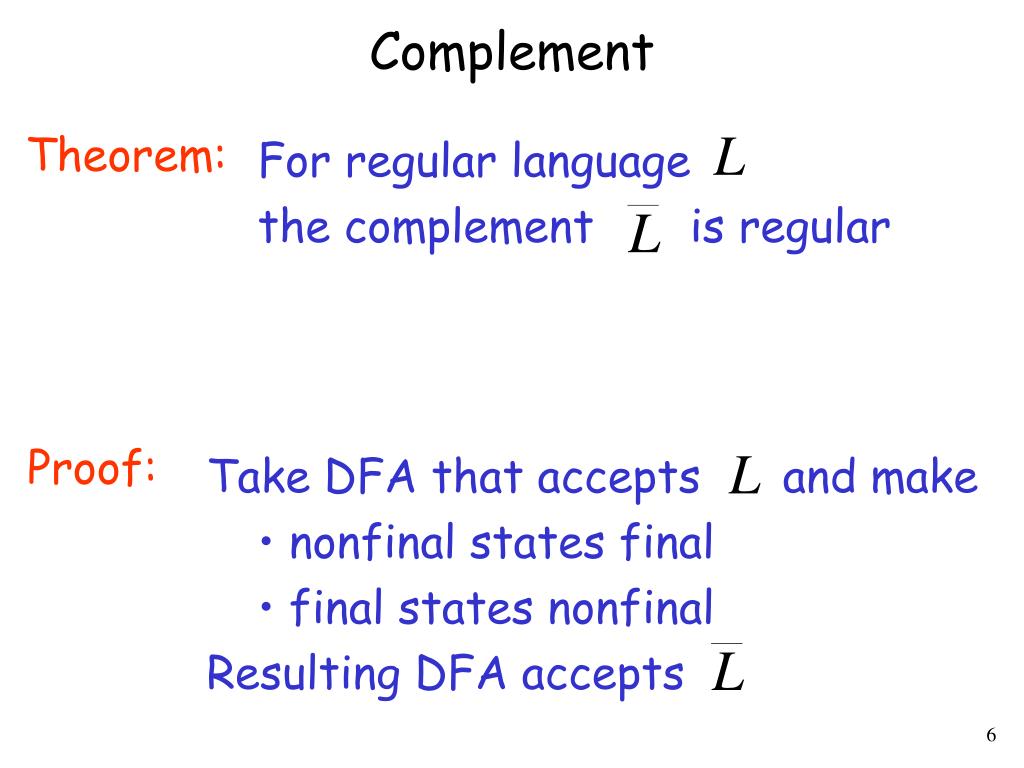 Complement

Theorem: For regular language $L$
the complement $\overline{L}$ is regular

Proof: Take DFA that accepts $L$ and make
• nonfinal states final
• final states nonfinal
Resulting DFA accepts $\overline{L}$

6